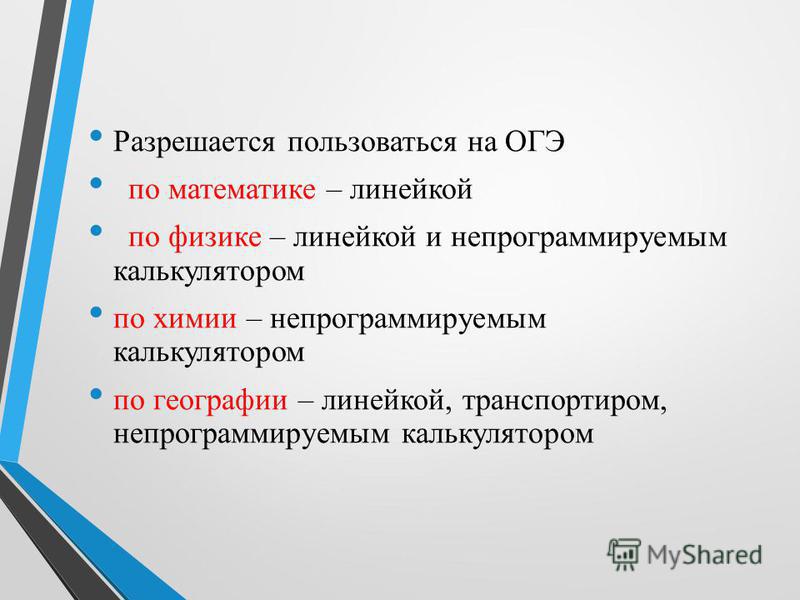 • Разрешается пользоваться на ОГЭ

• по математике – линейкой

• по физике – линейкой и непрограммируемым калькулятором

• по химии – непрограммируемым калькулятором

• по географии – линейкой, транспортиром, непрограммируемым калькулятором

MyShared